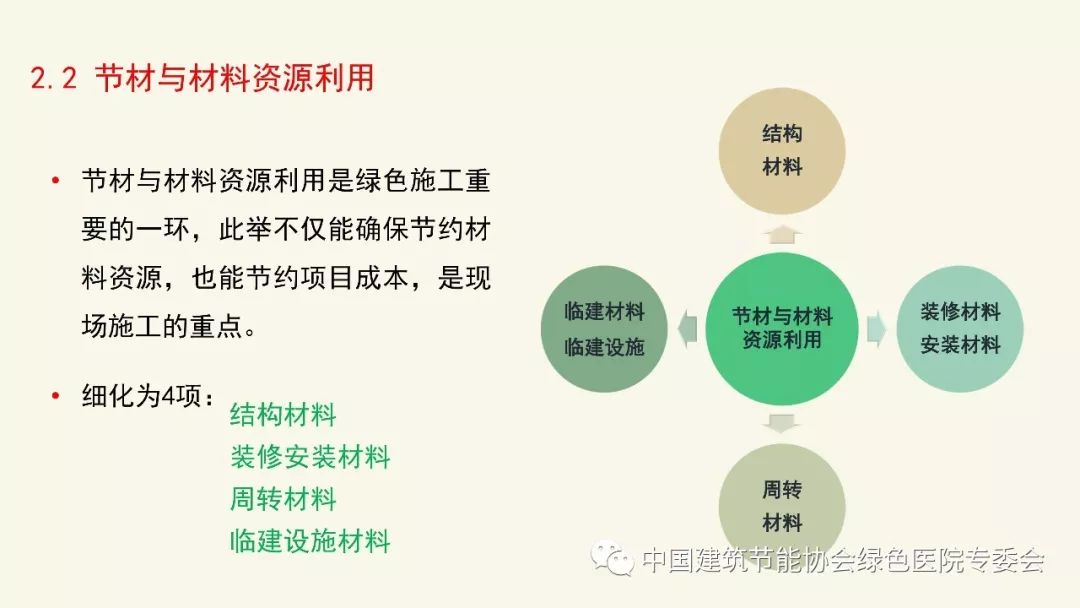 2.2 节材与材料资源利用

• 节材与材料资源利用是绿色施工重要的一环，此举不仅能确保节约材料资源，也能节约项目成本，是现场施工的重点。

• 细化为4项：
结构材料
装修安装材料
周转材料
临建设施材料

结构
材料

临建材料
临建设施

节材与材料
资源利用

装修材料
安装材料

周转
材料

中国建筑节能协会绿色医院专委会